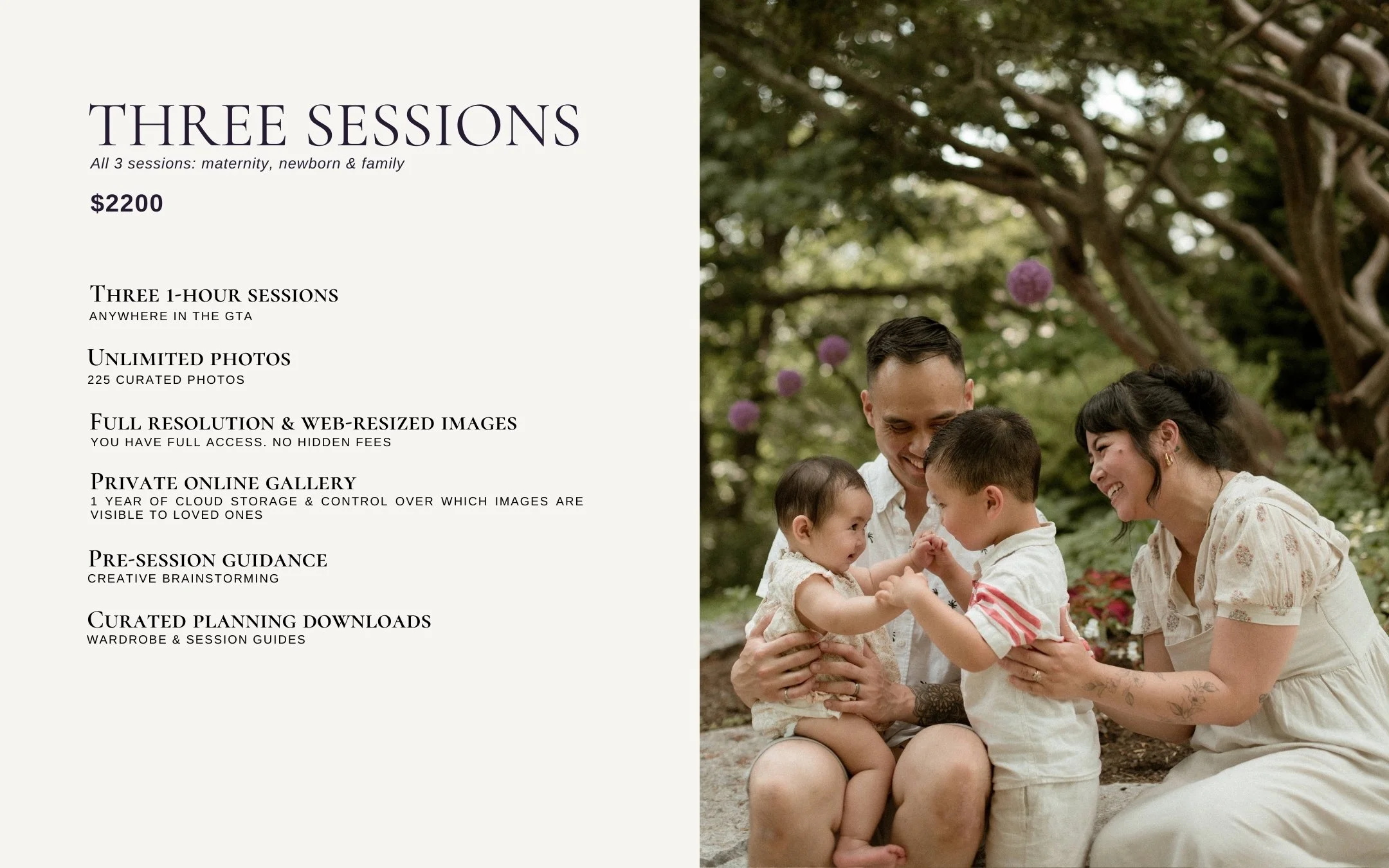 THREE SESSIONS

All 3 sessions: maternity, newborn & family

$2200

Three 1-hour sessions
ANYWHERE IN THE GTA

Unlimited photos
225 CURATED PHOTOS

Full resolution & web-resized images
YOU HAVE FULL ACCESS. NO HIDDEN FEES

Private online gallery
1 YEAR OF CLOUD STORAGE & CONTROL OVER WHICH IMAGES ARE VISIBLE TO LOVED ONES

Pre-session guidance
CREATIVE BRAINSTORMING

Curated planning downloads
WARDROBE & SESSION GUIDES